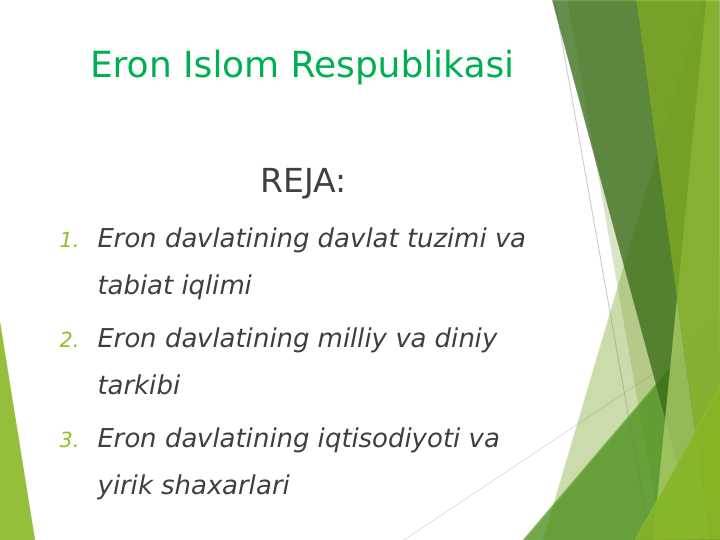 Eron Islom Respublikasi

REJA:

1. Eron davlatining davlat tuzimi va tabiat iqlimi
2. Eron davlatining milliy va diniy tarkibi
3. Eron davlatining iqtisodiyoti va yirik shaxarlari